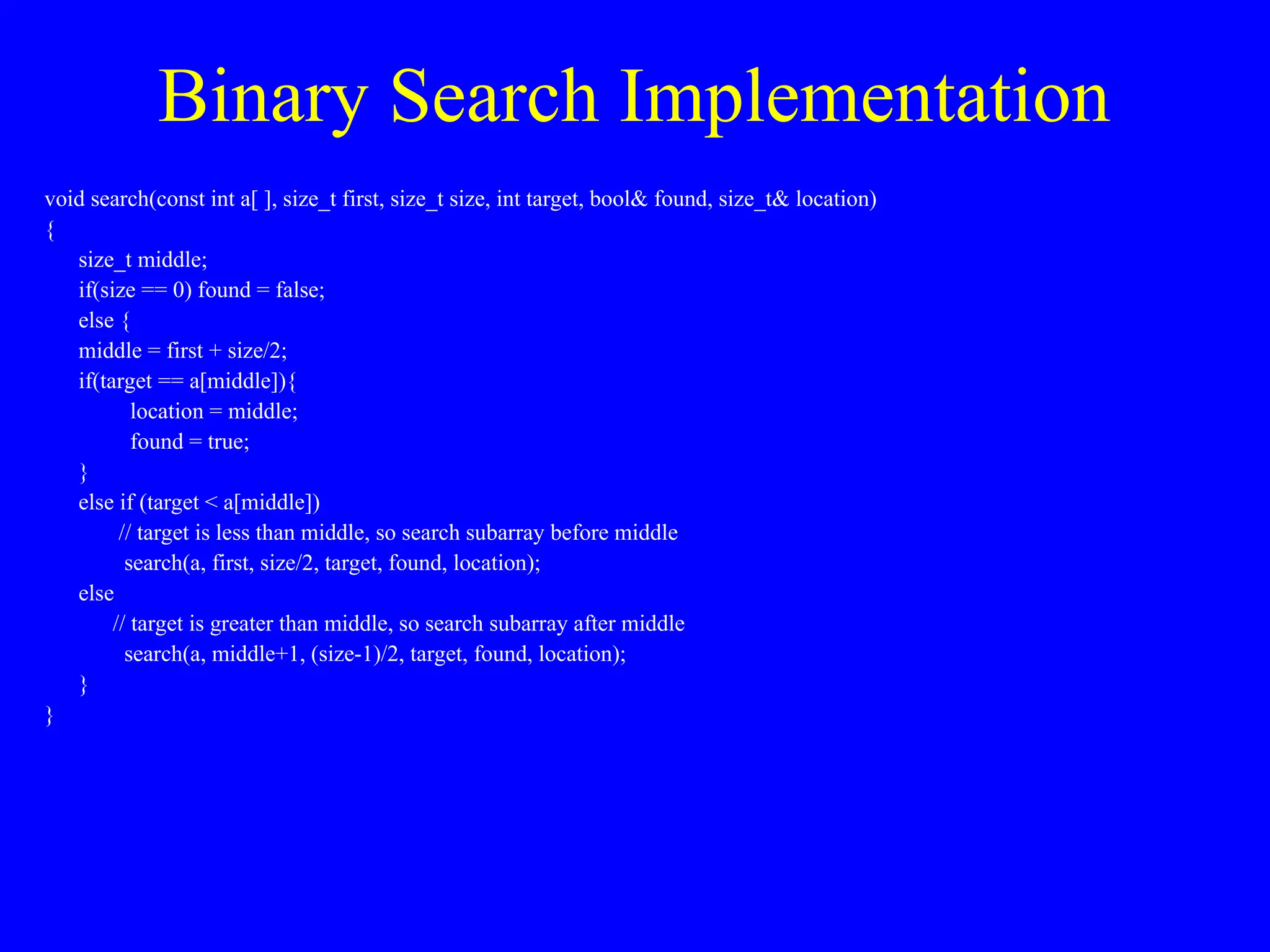 Binary Search Implementation

void search(const int a[ ], size_t first, size_t size, int target, bool& found, size_t& location)
{
size_t middle;
if(size == 0) found = false;
else {
middle = first + size/2;
if(target == a[middle]){
location = middle;
found = true;
}
else if (target < a[middle])
// target is less than middle, so search subarray before middle
search(a, first, size/2, target, found, location);
else
// target is greater than middle, so search subarray after middle
search(a, middle+1, (size-1)/2, target, found, location);
}
}